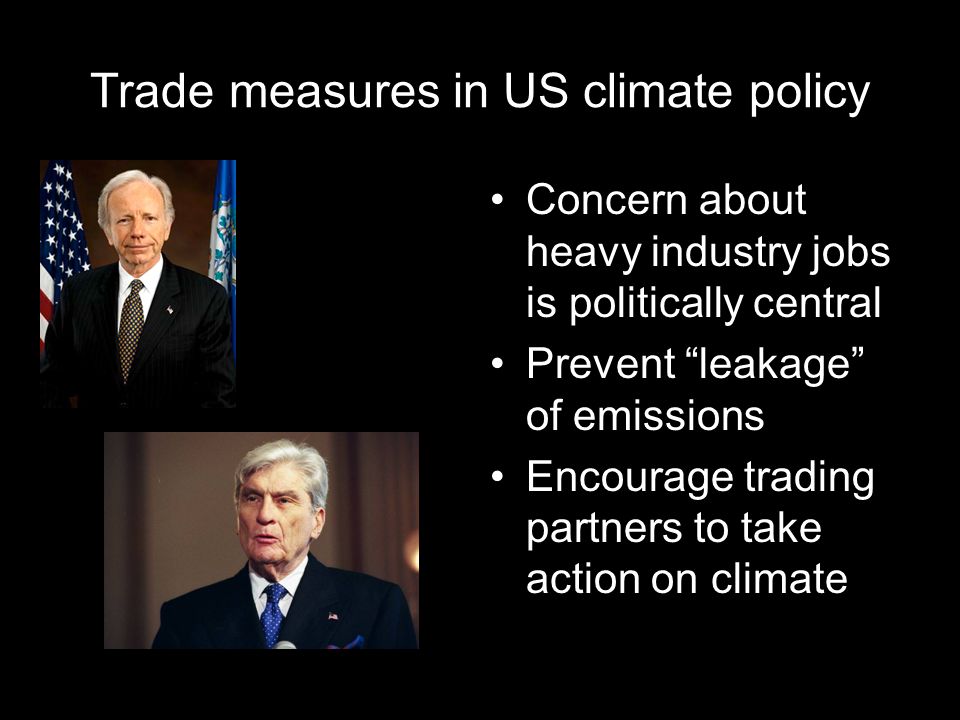 Trade measures in US climate policy

• Concern about heavy industry jobs is politically central
• Prevent “leakage” of emissions
• Encourage trading partners to take action on climate